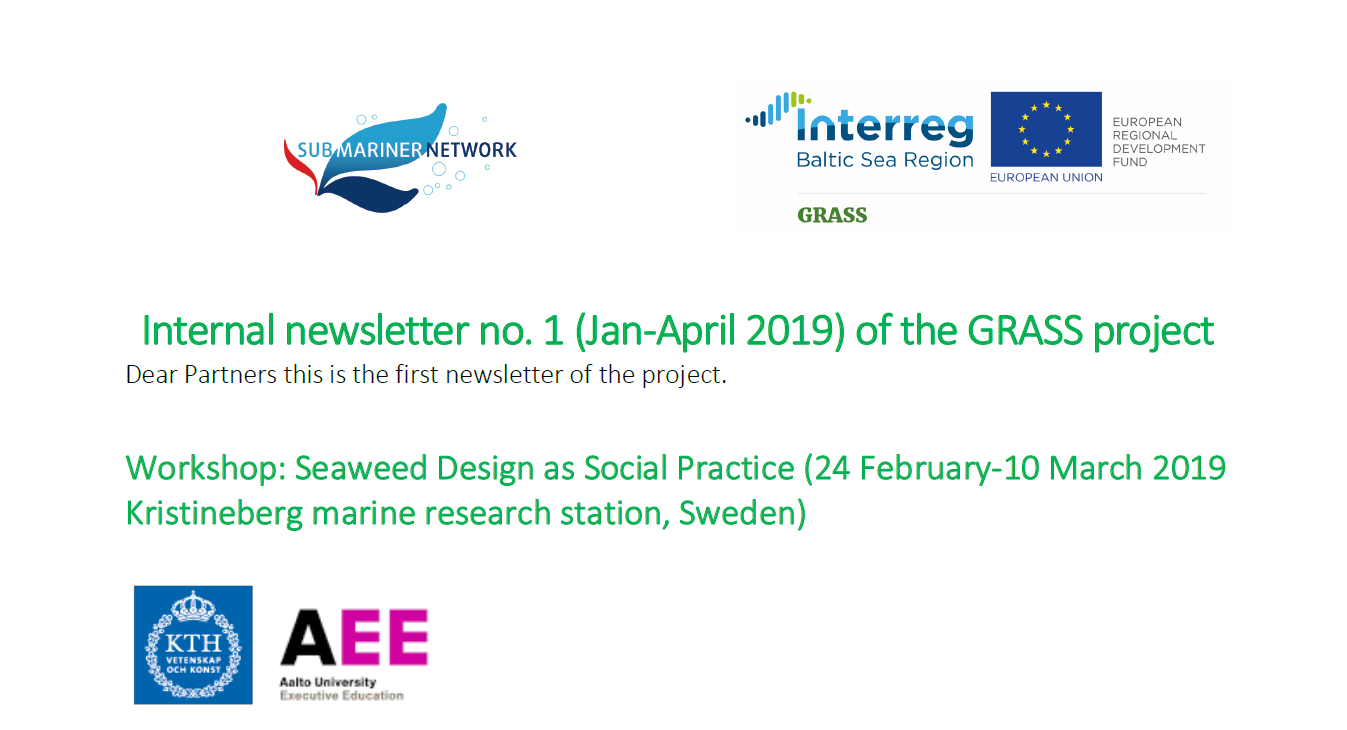 SUBMARINER NETWORK

Interreg
Baltic Sea Region

EUROPEAN UNION

EUROPEAN REGIONAL DEVELOPMENT FUND

GRASS

Internal newsletter no. 1 (Jan-April 2019) of the GRASS project

Dear Partners this is the first newsletter of the project.

Workshop: Seaweed Design as Social Practice (24 February-10 March 2019 Kristineberg marine research station, Sweden)

KTH
VETENSKAP OCH KONST

AEE
Aalto University
Executive Education